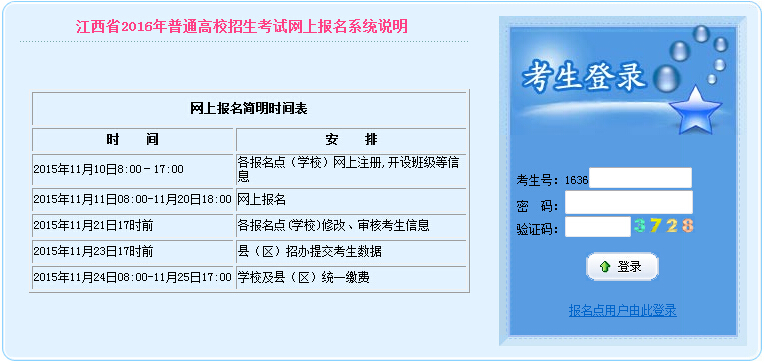 江西省2016年普通高校招生考试网上报名系统说明

网上报名简明时间表

| 时　　间 | 安　　排 |
|---|---|
| 2015年11月10日8:00－17:00 | 各报名点（学校）网上注册，开设班级等信息 |
| 2015年11月11日08:00-11月20日18:00 | 网上报名 |
| 2015年11月21日17时前 | 各报名点（学校）修改、审核考生信息 |
| 2015年11月23日17时前 | 县（区）招办提交考生数据 |
| 2015年11月24日08:00-11月25日17:00 | 学校及县（区）统一缴费 |

考生登录

考生号：1636
密　码：
验证码：　3728
登录
报名点用户由此登录